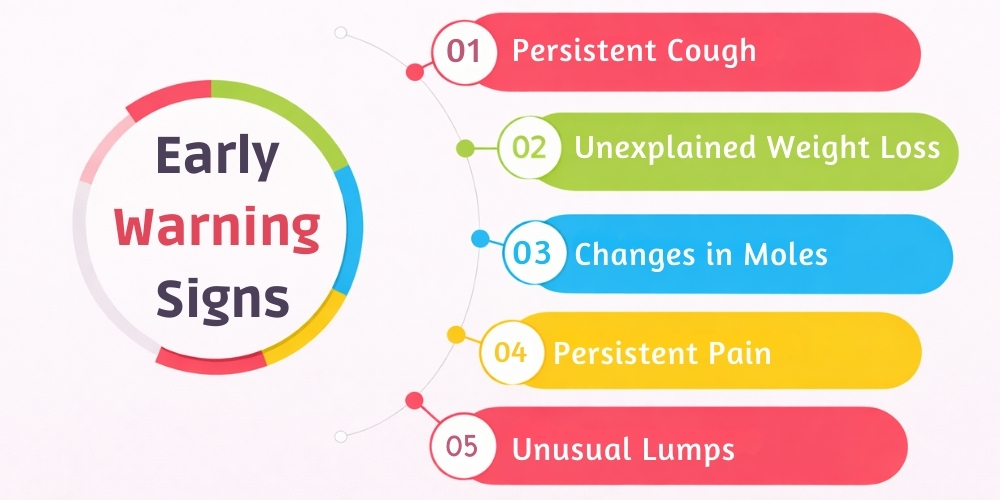 Early Warning Signs

01 Persistent Cough

02 Unexplained Weight Loss

03 Changes in Moles

04 Persistent Pain

05 Unusual Lumps